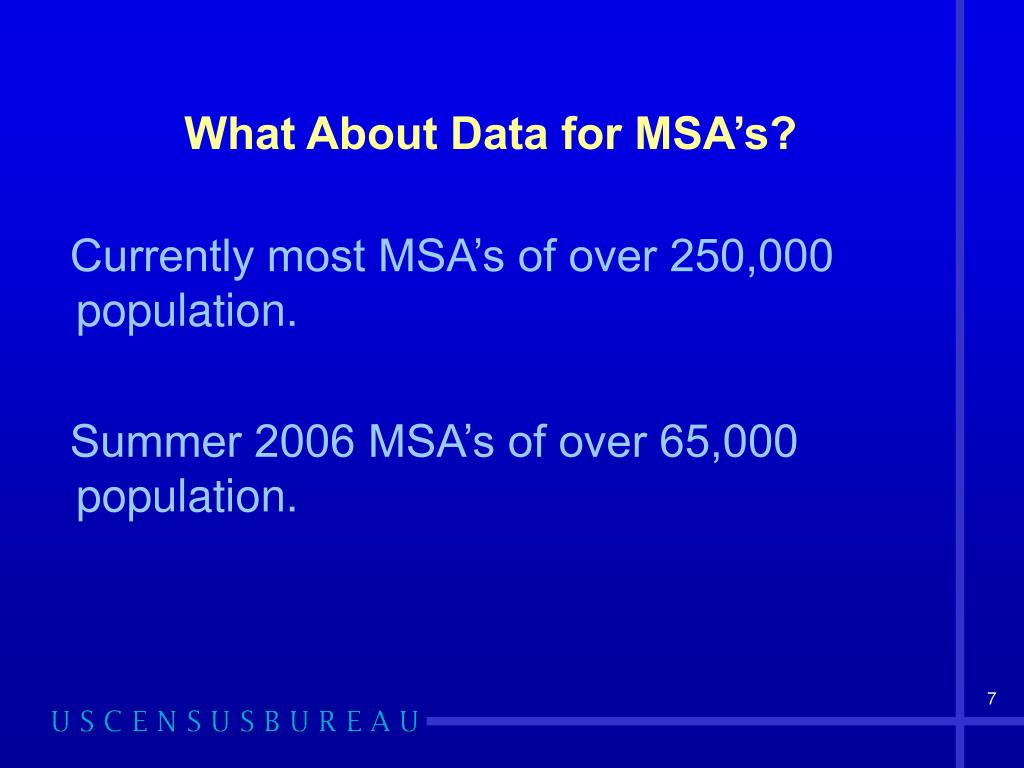 What About Data for MSA’s?

Currently most MSA’s of over 250,000 population.

Summer 2006 MSA’s of over 65,000 population.

7

USCENSUSBUREAU